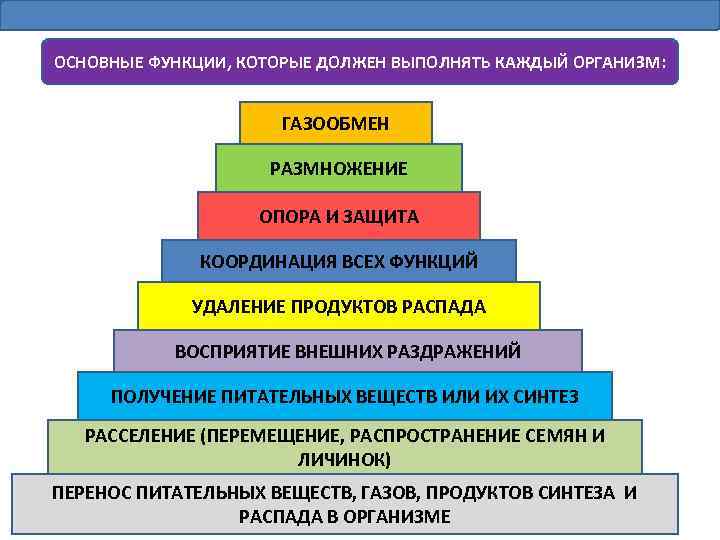 ОСНОВНЫЕ ФУНКЦИИ, КОТОРЫЕ ДОЛЖЕН ВЫПОЛНЯТЬ КАЖДЫЙ ОРГАНИЗМ:

ГАЗООБМЕН

РАЗМНОЖЕНИЕ

ОПОРА И ЗАЩИТА

КООРДИНАЦИЯ ВСЕХ ФУНКЦИЙ

УДАЛЕНИЕ ПРОДУКТОВ РАСПАДА

ВОСПРИЯТИЕ ВНЕШНИХ РАЗДРАЖЕНИЙ

ПОЛУЧЕНИЕ ПИТАТЕЛЬНЫХ ВЕЩЕСТВ ИЛИ ИХ СИНТЕЗ

РАССЕЛЕНИЕ (ПЕРЕМЕЩЕНИЕ, РАСПРОСТРАНЕНИЕ СЕМЯН И ЛИЧИНОК)

ПЕРЕНОС ПИТАТЕЛЬНЫХ ВЕЩЕСТВ, ГАЗОВ, ПРОДУКТОВ СИНТЕЗА И РАСПАДА В ОРГАНИЗМЕ